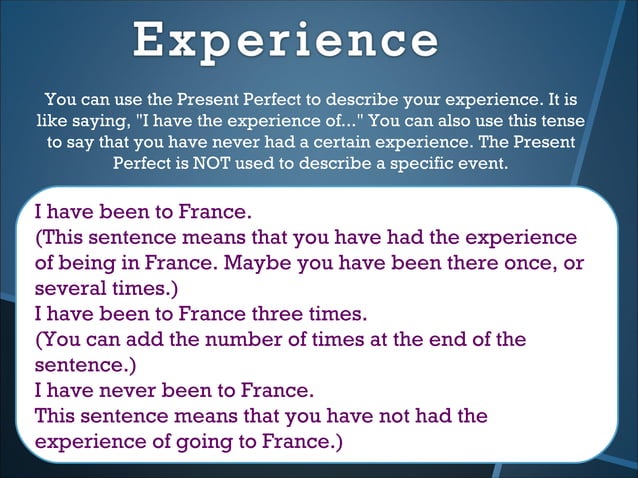 Experience

You can use the Present Perfect to describe your experience. It is like saying, "I have the experience of..." You can also use this tense to say that you have never had a certain experience. The Present Perfect is NOT used to describe a specific event.

I have been to France.
(This sentence means that you have had the experience of being in France. Maybe you have been there once, or several times.)
I have been to France three times.
(You can add the number of times at the end of the sentence.)
I have never been to France.
This sentence means that you have not had the experience of going to France.)